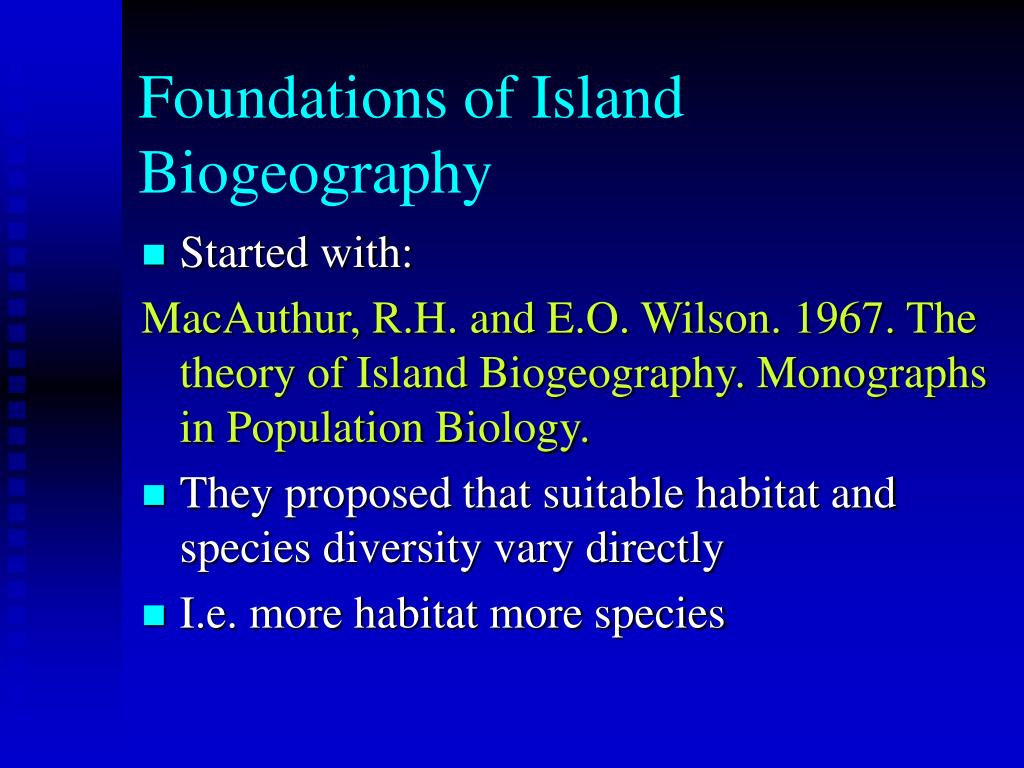 Foundations of Island Biogeography

Started with:

MacAuthur, R.H. and E.O. Wilson. 1967. The theory of Island Biogeography. Monographs in Population Biology.

They proposed that suitable habitat and species diversity vary directly

I.e. more habitat more species